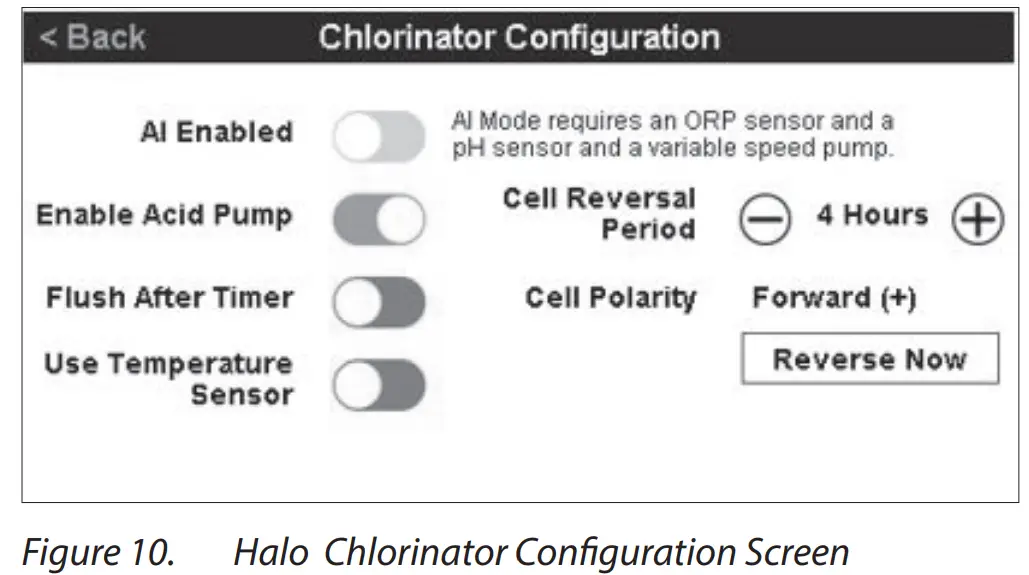 < Back Chlorinator Configuration

AI Enabled

AI Mode requires an ORP sensor and a pH sensor and a variable speed pump.

Enable Acid Pump

Cell Reversal Period

4 Hours

Flush After Timer

Cell Polarity

Forward (+)

Use Temperature Sensor

Reverse Now

Figure 10. Halo Chlorinator Configuration Screen